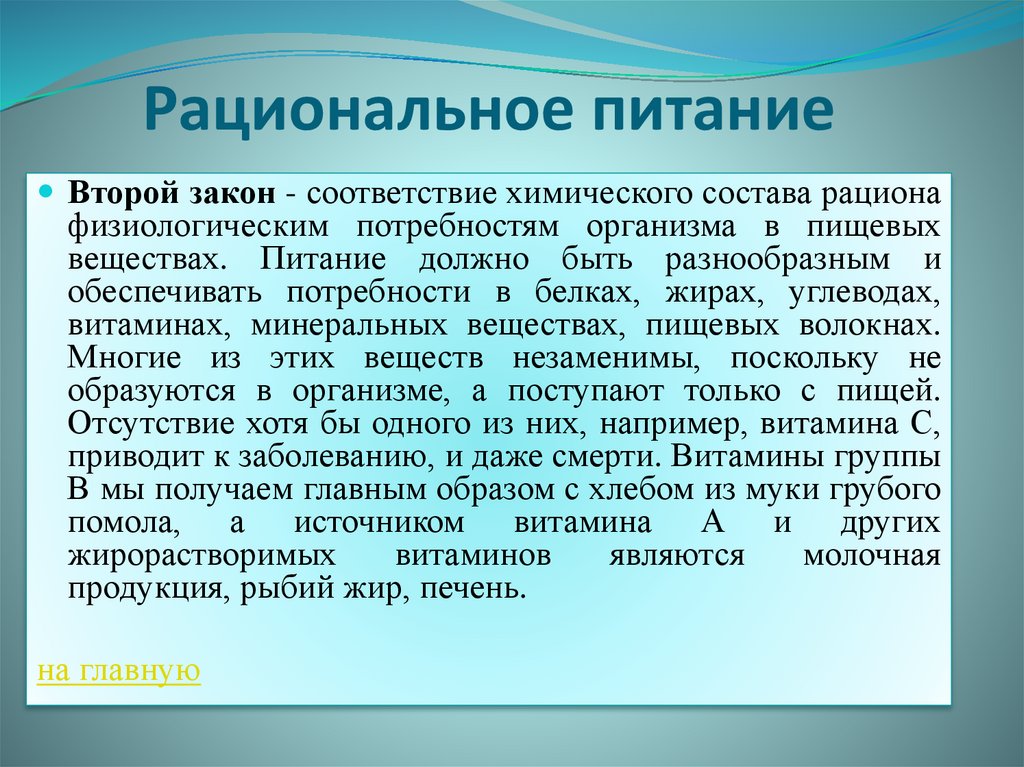 Рациональное питание

Второй закон - соответствие химического состава рациона физиологическим потребностям организма в пищевых веществах. Питание должно быть разнообразным и обеспечивать потребности в белках, жирах, углеводах, витаминах, минеральных веществах, пищевых волокнах. Многие из этих веществ незаменимы, поскольку не образуются в организме, а поступают только с пищей. Отсутствие хотя бы одного из них, например, витамина С, приводит к заболеванию, и даже смерти. Витамины группы В мы получаем главным образом с хлебом из муки грубого помола, а источником витамина А и других жирорастворимых витаминов являются молочная продукция, рыбий жир, печень.

на главную